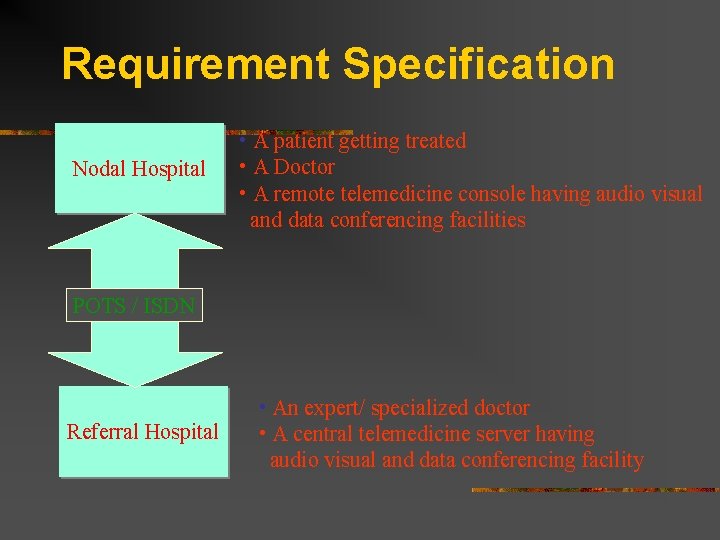 Requirement Specification

Nodal Hospital

• A patient getting treated
• A Doctor
• A remote telemedicine console having audio visual and data conferencing facilities

POTS / ISDN

Referral Hospital

• An expert/ specialized doctor
• A central telemedicine server having audio visual and data conferencing facility